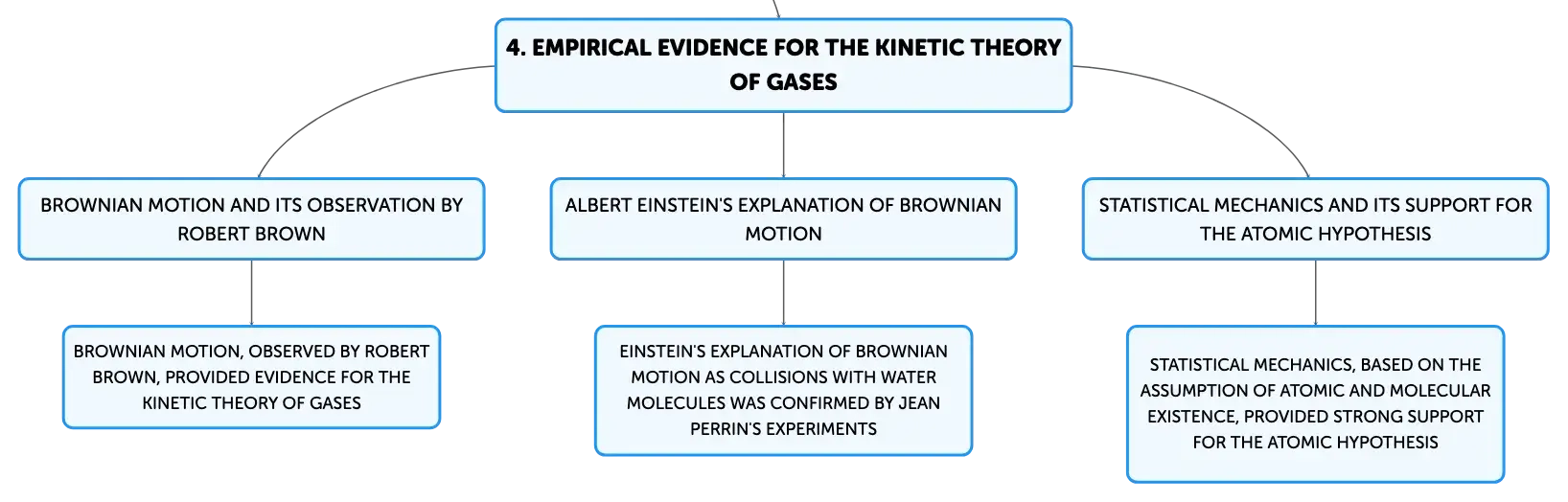 4. EMPIRICAL EVIDENCE FOR THE KINETIC THEORY OF GASES

BROWNIAN MOTION AND ITS OBSERVATION BY ROBERT BROWN

BROWNIAN MOTION, OBSERVED BY ROBERT BROWN, PROVIDED EVIDENCE FOR THE KINETIC THEORY OF GASES

ALBERT EINSTEIN'S EXPLANATION OF BROWNIAN MOTION

EINSTEIN'S EXPLANATION OF BROWNIAN MOTION AS COLLISIONS WITH WATER MOLECULES WAS CONFIRMED BY JEAN PERRIN'S EXPERIMENTS

STATISTICAL MECHANICS AND ITS SUPPORT FOR THE ATOMIC HYPOTHESIS

STATISTICAL MECHANICS, BASED ON THE ASSUMPTION OF ATOMIC AND MOLECULAR EXISTENCE, PROVIDED STRONG SUPPORT FOR THE ATOMIC HYPOTHESIS